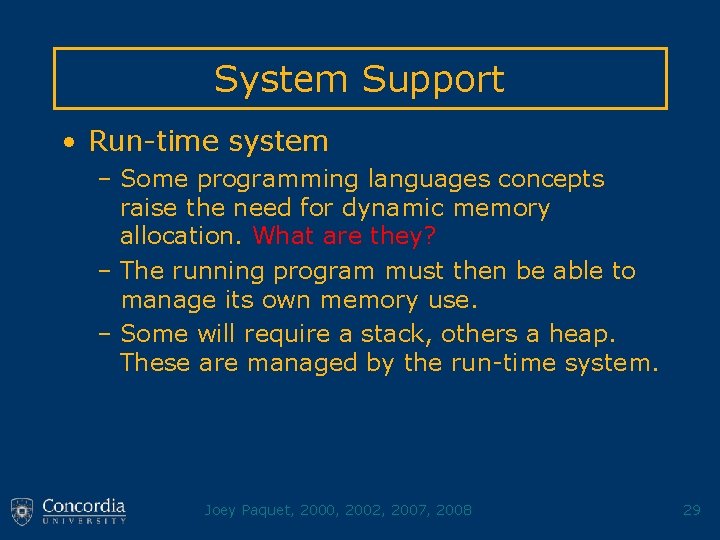 System Support

• Run-time system

– Some programming languages concepts raise the need for dynamic memory allocation. What are they?

– The running program must then be able to manage its own memory use.

– Some will require a stack, others a heap. These are managed by the run-time system.

Concordia UNIVERSITY

Joey Paquet, 2000, 2002, 2007, 2008

29